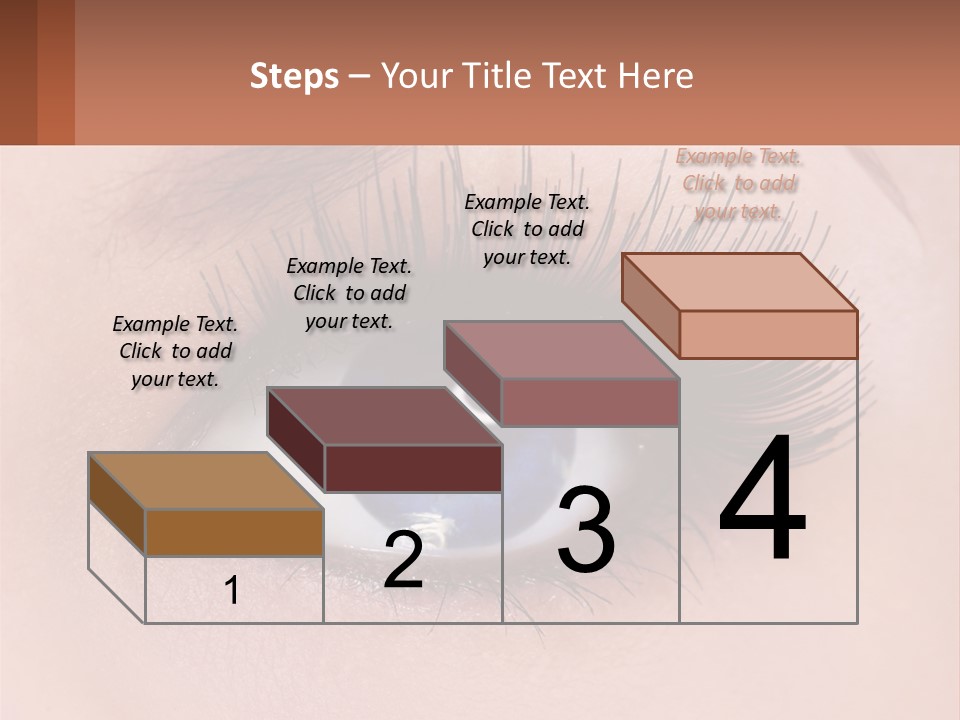 Steps – Your Title Text Here

Example Text. Click to add your text.

Example Text. Click to add your text.

Example Text. Click to add your text.

Example Text. Click to add your text.

1

2

3

4